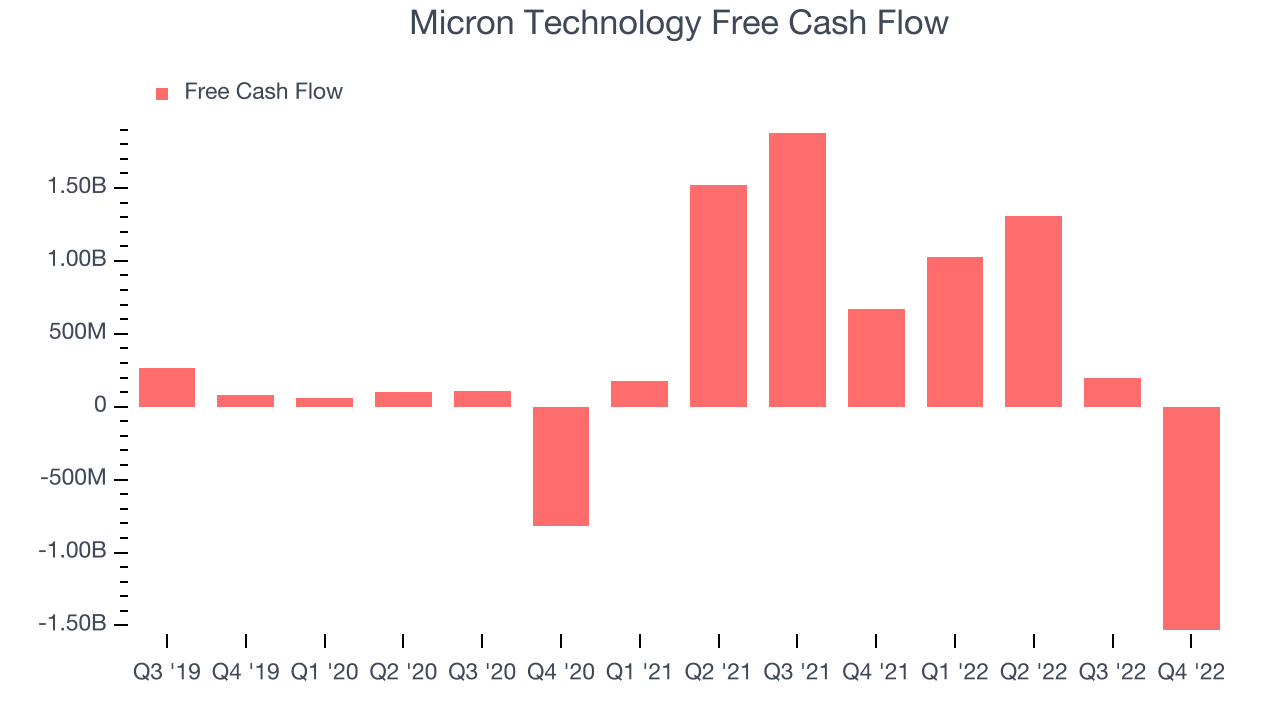 Micron Technology Free Cash Flow

Free Cash Flow

1.50B
1.00B
500M
0
-500M
-1.00B
-1.50B

Q3 '19 Q4 '19 Q1 '20 Q2 '20 Q3 '20 Q4 '20 Q1 '21 Q2 '21 Q3 '21 Q4 '21 Q1 '22 Q2 '22 Q3 '22 Q4 '22